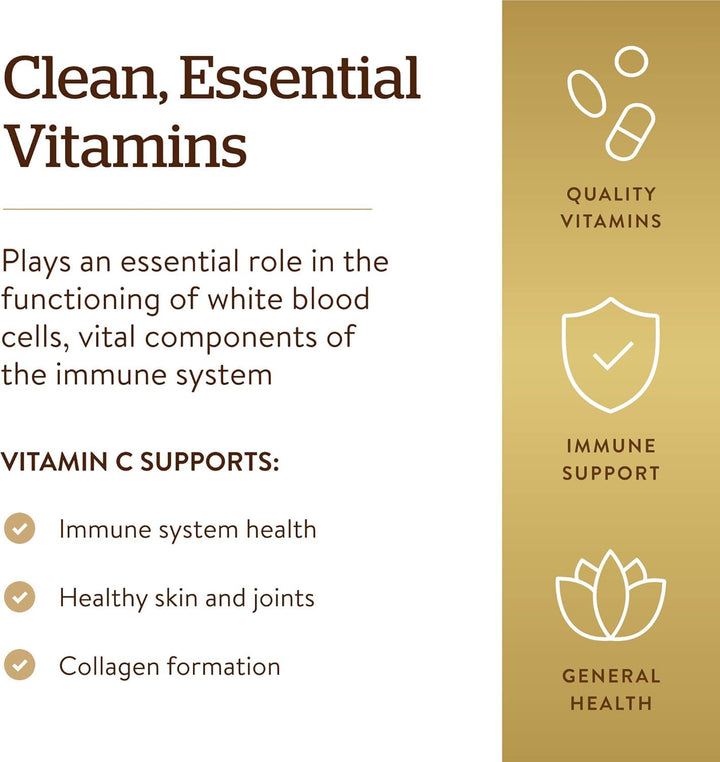 Clean, Essential Vitamins

Plays an essential role in the functioning of white blood cells, vital components of the immune system

VITAMIN C SUPPORTS:

✓ Immune system health

✓ Healthy skin and joints

✓ Collagen formation

QUALITY
VITAMINS

IMMUNE
SUPPORT

GENERAL
HEALTH